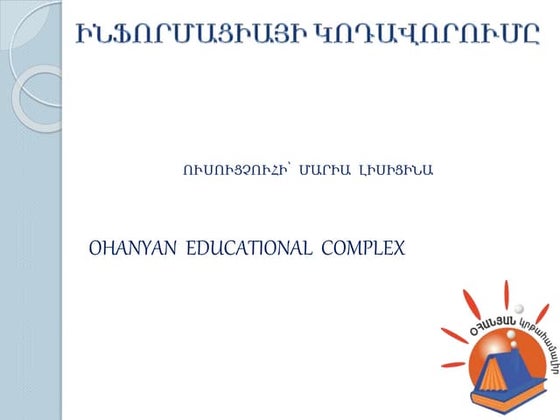 ԻՆՖՈՐՄԱՑԻԱՅԻ ԿՈԴԱՎՈՐՈՒՄԸ

ՈՒՍՈՒՑՉՈՒՀԻ՝ ՄԱՐԻԱ ԼԻՍԻՑԻՆԱ

OHANYAN EDUCATIONAL COMPLEX

ՕՀԱՆՅԱՆ կրթահամալիր